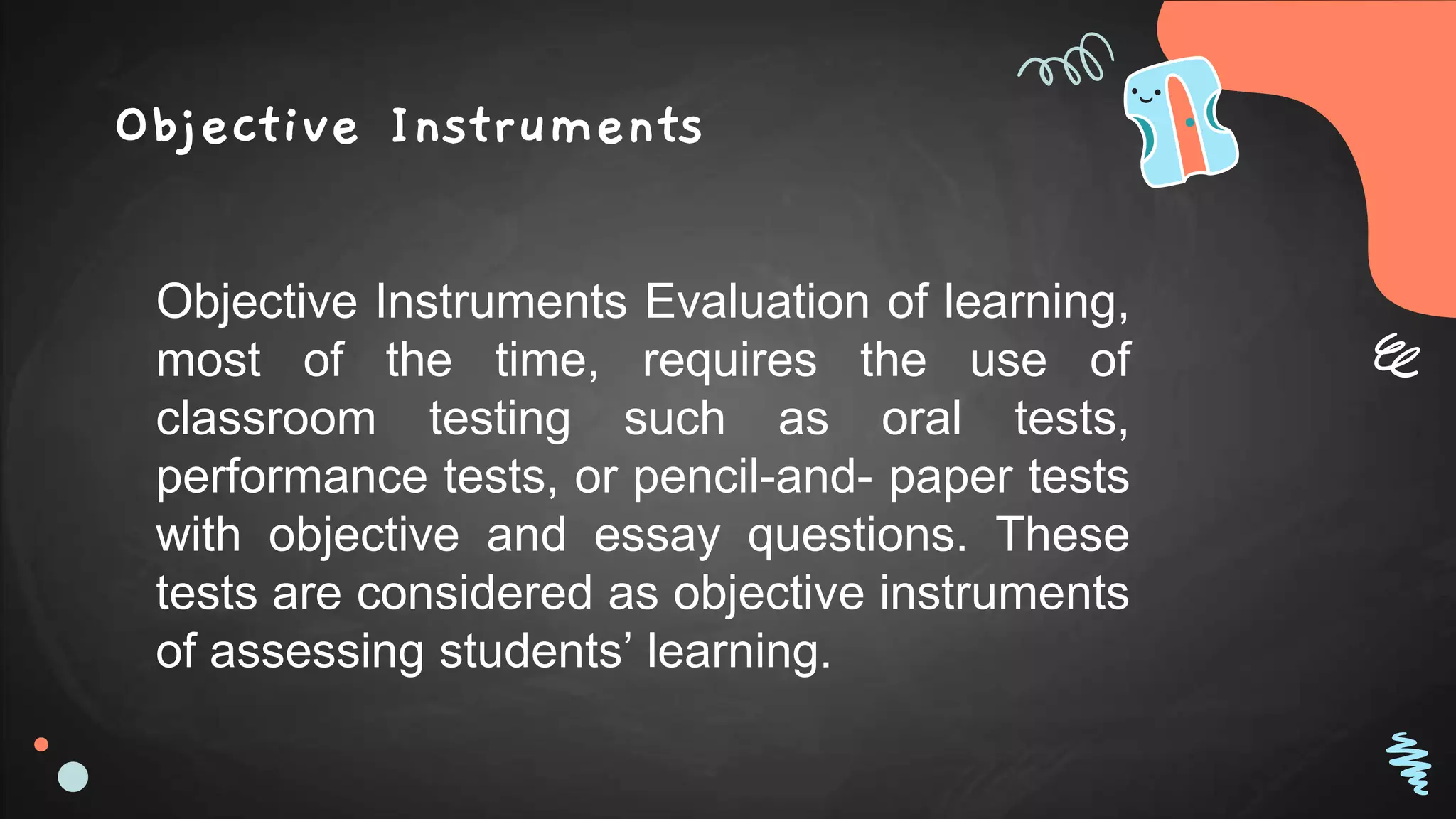 Objective Instruments

Objective Instruments Evaluation of learning, most of the time, requires the use of classroom testing such as oral tests, performance tests, or pencil-and- paper tests with objective and essay questions. These tests are considered as objective instruments of assessing students’ learning.